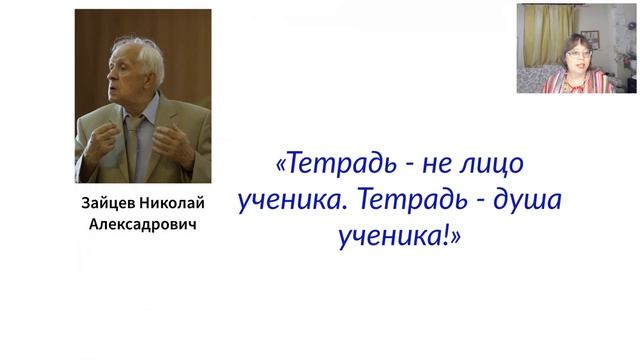 Зайцев Николай Алексадрович

«Тетрадь - не лицо ученика. Тетрадь - душа ученика!»